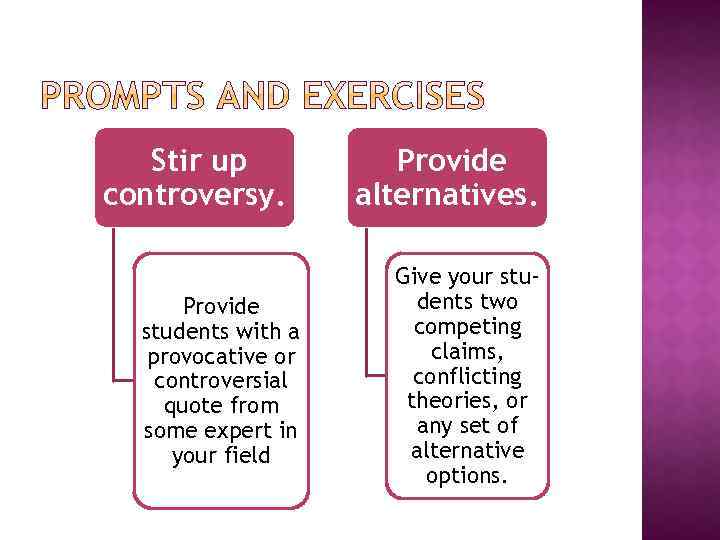 PROMPTS AND EXERCISES

Stir up controversy.

Provide students with a provocative or controversial quote from some expert in your field

Provide alternatives.

Give your students two competing claims, conflicting theories, or any set of alternative options.